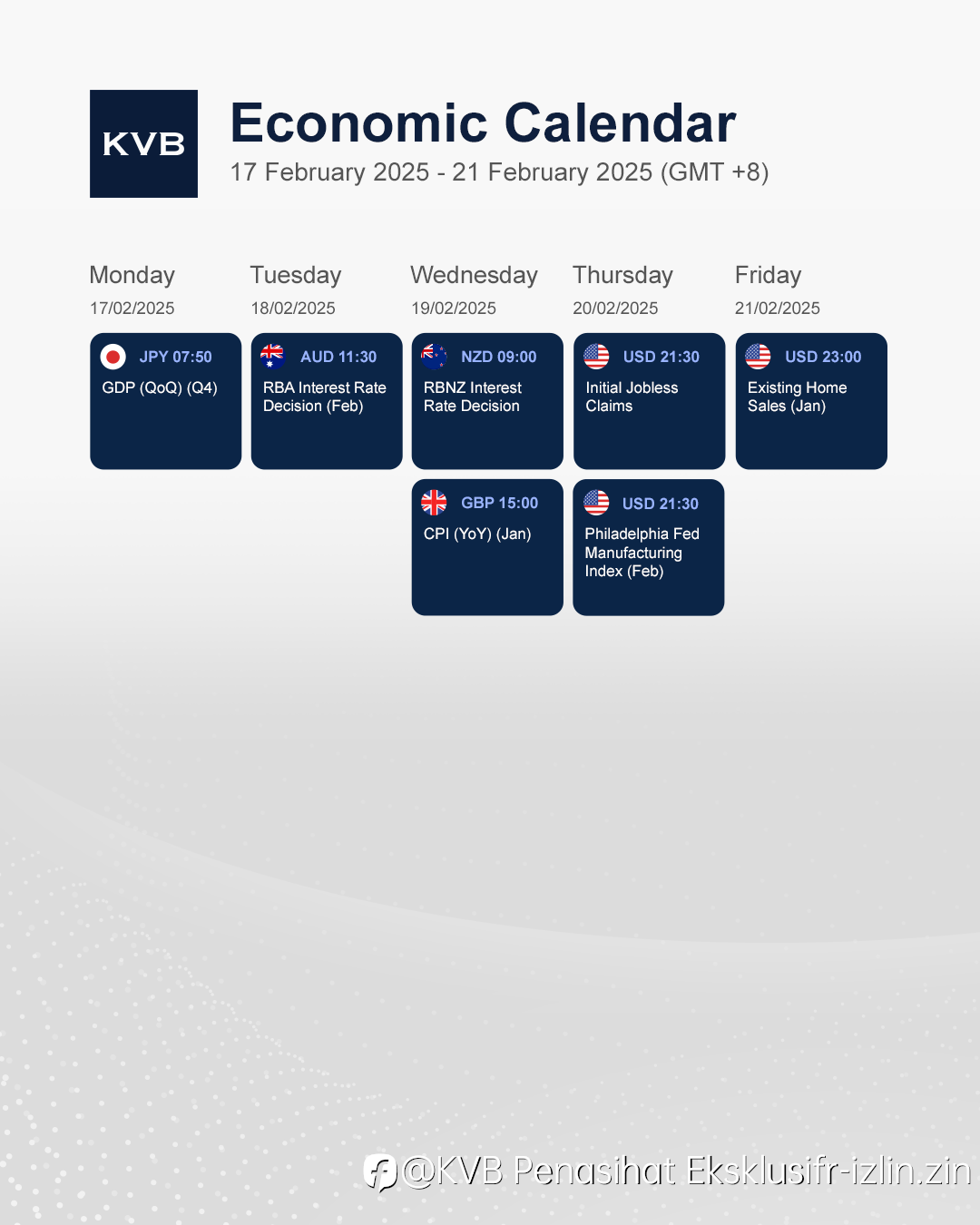 KVB

Economic Calendar
17 February 2025 - 21 February 2025 (GMT +8)

Monday
17/02/2025

JPY 07:50
GDP (QoQ) (Q4)

Tuesday
18/02/2025

AUD 11:30
RBA Interest Rate Decision (Feb)

Wednesday
19/02/2025

NZD 09:00
RBNZ Interest Rate Decision

GBP 15:00
CPI (YoY) (Jan)

Thursday
20/02/2025

USD 21:30
Initial Jobless Claims

USD 21:30
Philadelphia Fed Manufacturing Index (Feb)

Friday
21/02/2025

USD 23:00
Existing Home Sales (Jan)

@KVB Penasihat Eksklusifr-izlin.zin